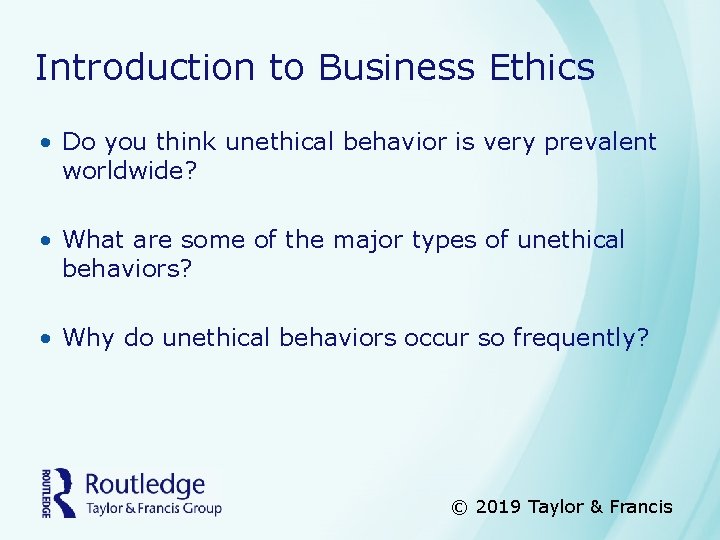 Introduction to Business Ethics

• Do you think unethical behavior is very prevalent worldwide?

• What are some of the major types of unethical behaviors?

• Why do unethical behaviors occur so frequently?

ROUTLEDGE Routledge Taylor & Francis Group

© 2019 Taylor & Francis